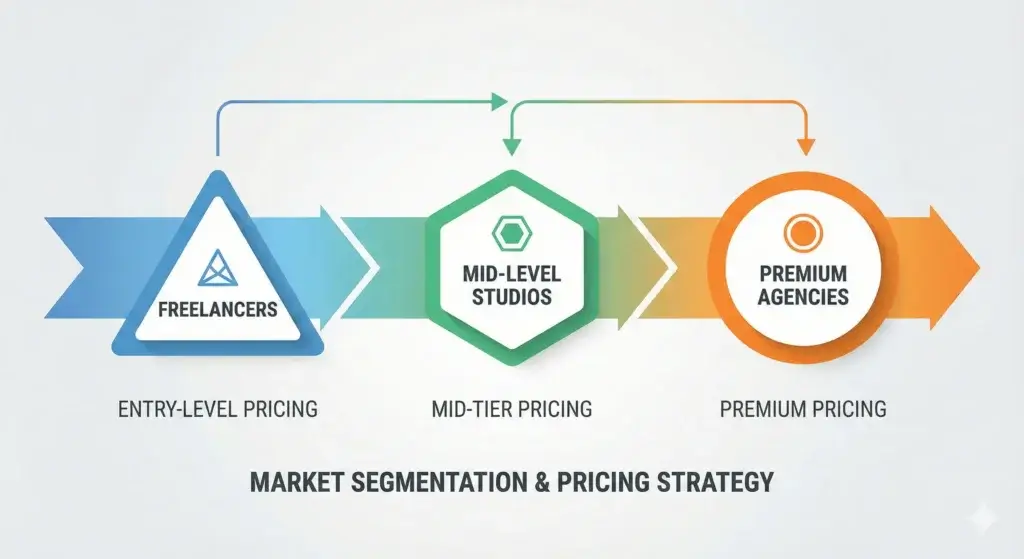 FREELANCERS

MID-LEVEL STUDIOS

PREMIUM AGENCIES

ENTRY-LEVEL PRICING

MID-TIER PRICING

PREMIUM PRICING

MARKET SEGMENTATION & PRICING STRATEGY